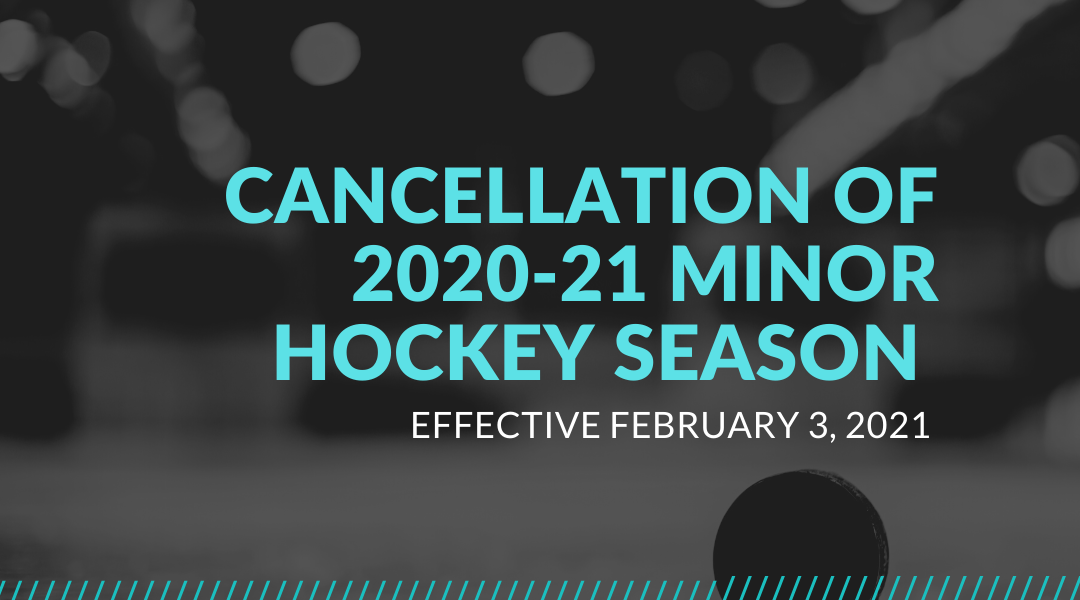 CANCELLATION OF 2020-21 MINOR HOCKEY SEASON

EFFECTIVE FEBRUARY 3, 2021